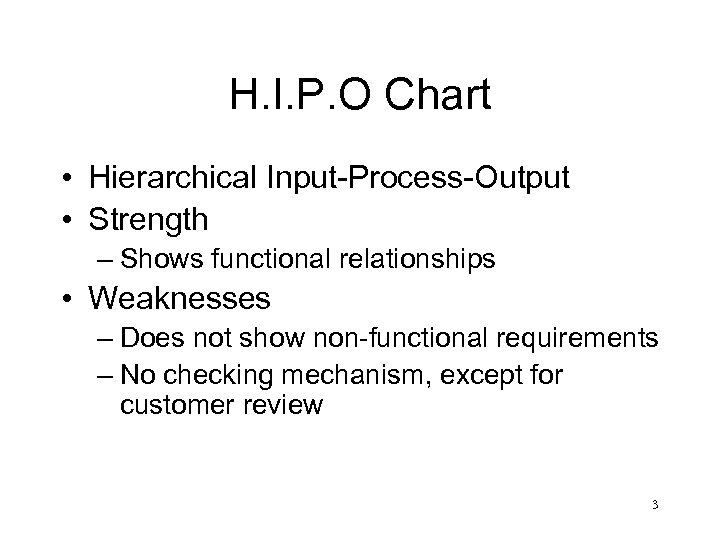 H.I.P.O Chart

• Hierarchical Input-Process-Output
• Strength
– Shows functional relationships
• Weaknesses
– Does not show non-functional requirements
– No checking mechanism, except for customer review

3